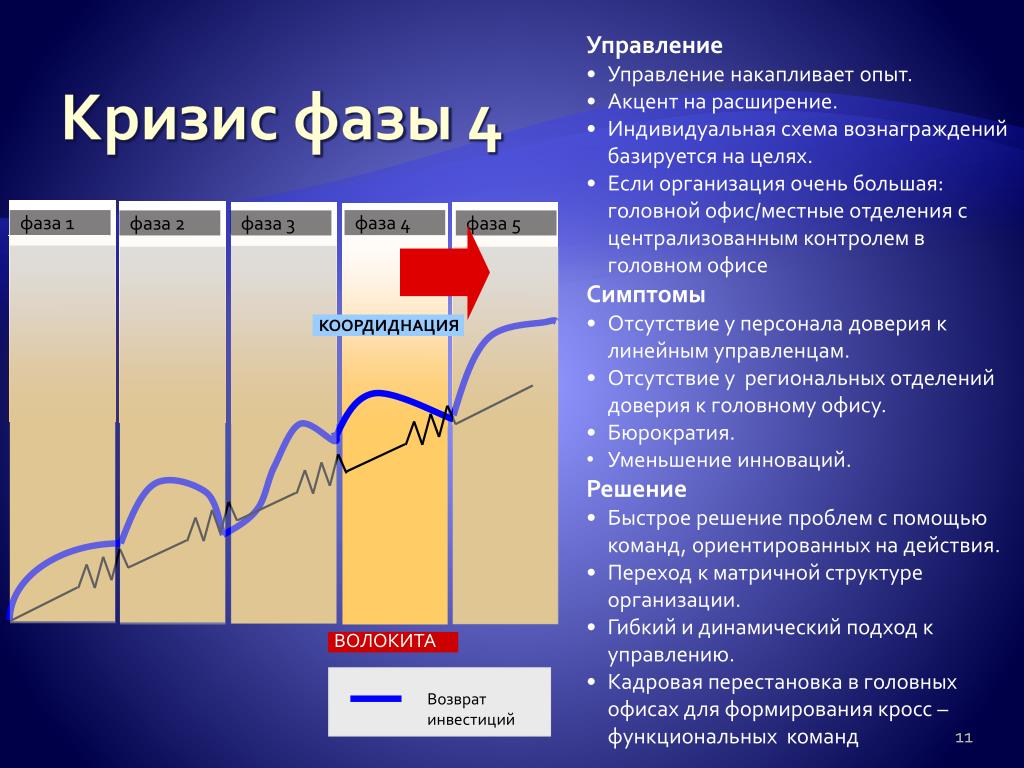 Кризис фазы 4

фаза 1
фаза 2
фаза 3
фаза 4
фаза 5

КООРДИДНАЦИЯ

ВОЛОКИТА

Возврат инвестиций

Управление
• Управление накапливает опыт.
• Акцент на расширение.
• Индивидуальная схема вознаграждений базируется на целях.
• Если организация очень большая: головной офис/местные отделения с централизованным контролем в головном офисе

Симптомы
• Отсутствие у персонала доверия к линейным управленцам.
• Отсутствие у региональных отделений доверия к головному офису.
• Бюрократия.
• Уменьшение инноваций.

Решение
• Быстрое решение проблем с помощью команд, ориентированных на действия.
• Переход к матричной структуре организации.
• Гибкий и динамический подход к управлению.
• Кадровая перестановка в головных офисах для формирования кросс – функциональных команд

11